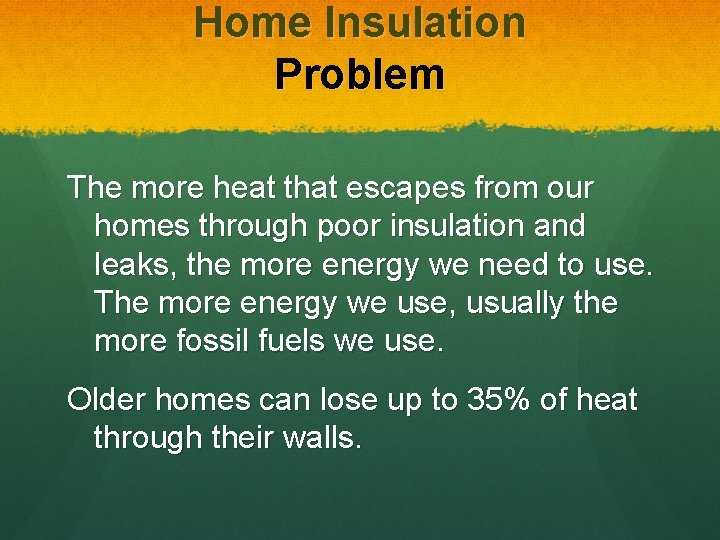 Home Insulation
Problem

The more heat that escapes from our homes through poor insulation and leaks, the more energy we need to use. The more energy we use, usually the more fossil fuels we use.

Older homes can lose up to 35% of heat through their walls.